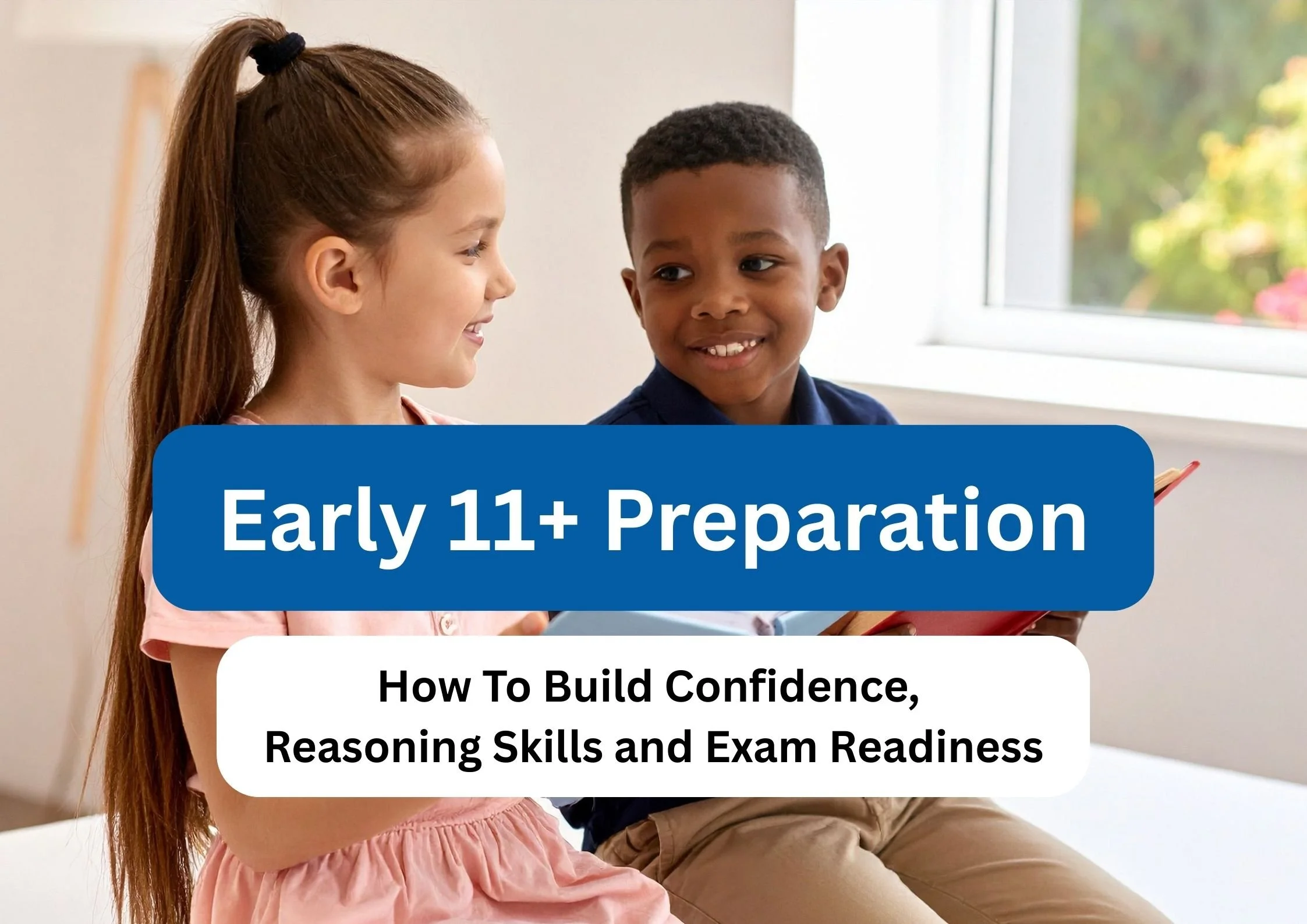 Early 11+ Preparation

How To Build Confidence, Reasoning Skills and Exam Readiness